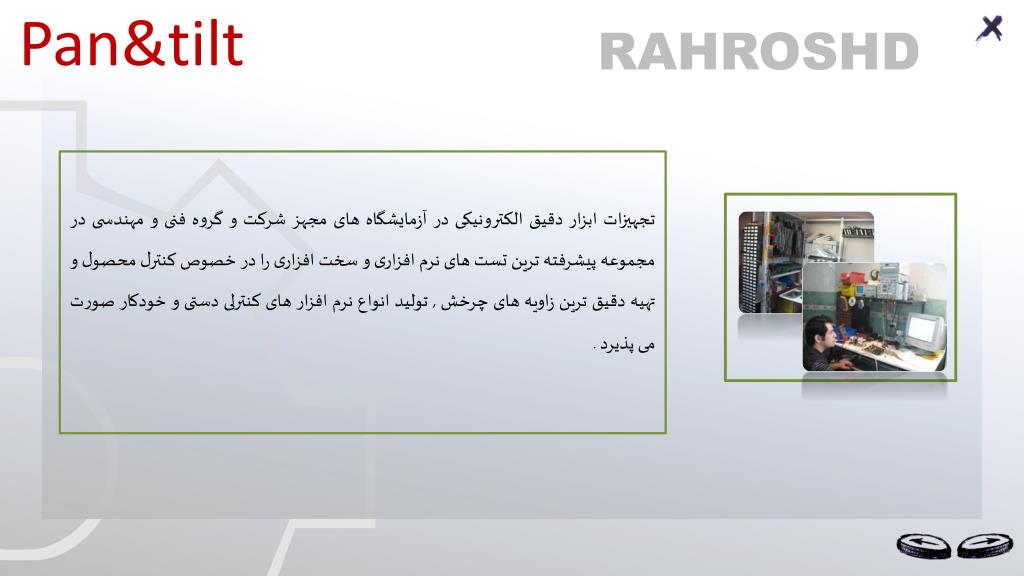 Pan&tilt

RAHROSHD

تجهیزات ابزار دقیق الکترونیکی در آزمایشگاه های مجهز شرکت و گروه فنی و مهندسی در مجموعه پیشرفته ترین تست های نرم افزاری و سخت افزاری را در خصوص کنترل محصول و تهیه دقیق ترین زاویه های چرخش , تولید انواع نرم افزار های کنترلی دستی و خودکار صورت می پذیرد .